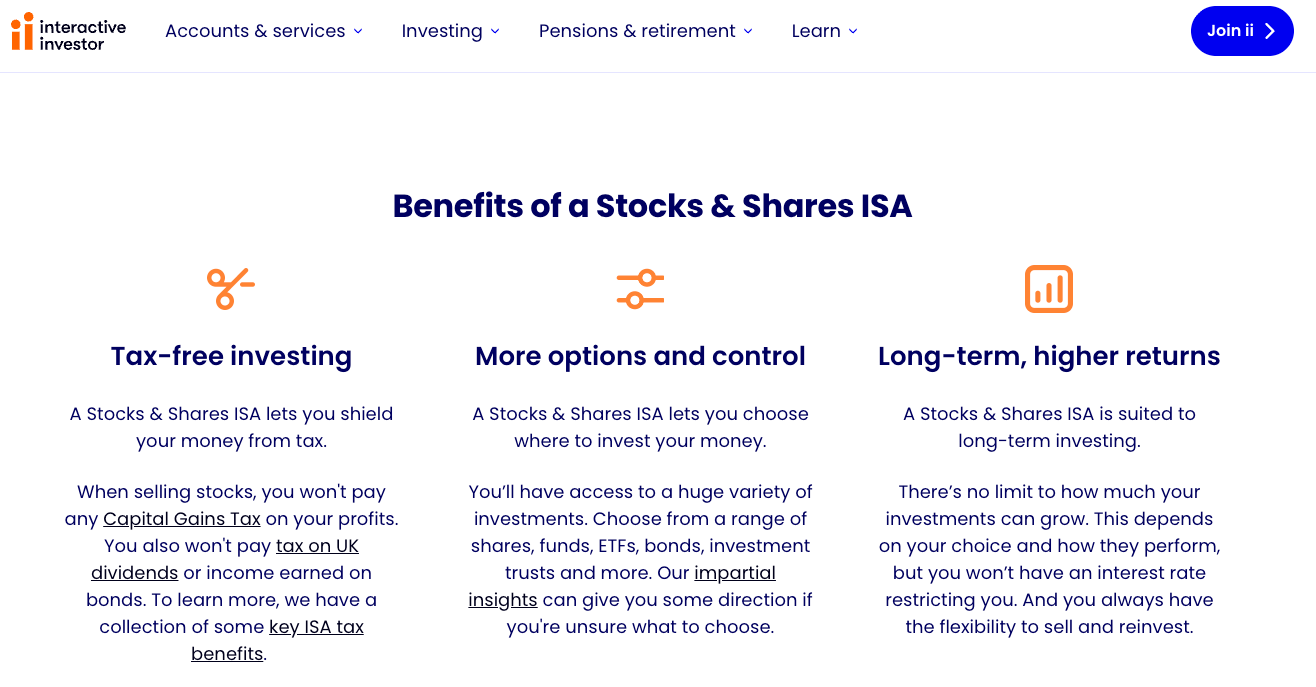 interactive investor

Accounts & services

Investing

Pensions & retirement

Learn

Join ii

Benefits of a Stocks & Shares ISA

Tax-free investing

A Stocks & Shares ISA lets you shield your money from tax.

When selling stocks, you won't pay any Capital Gains Tax on your profits. You also won't pay tax on UK dividends or income earned on bonds. To learn more, we have a collection of some key ISA tax benefits.

More options and control

A Stocks & Shares ISA lets you choose where to invest your money.

You'll have access to a huge variety of investments. Choose from a range of shares, funds, ETFs, bonds, investment trusts and more. Our impartial insights can give you some direction if you're unsure what to choose.

Long-term, higher returns

A Stocks & Shares ISA is suited to long-term investing.

There's no limit to how much your investments can grow. This depends on your choice and how they perform, but you won't have an interest rate restricting you. And you always have the flexibility to sell and reinvest.